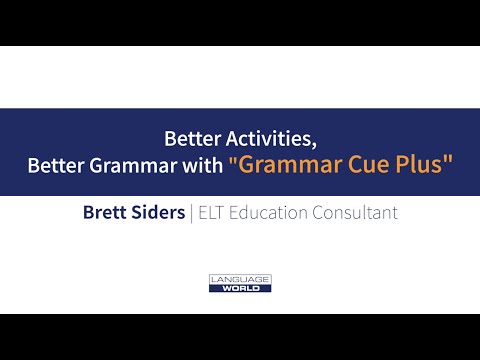 Better Activities,
Better Grammar with "Grammar Cue Plus"

Brett Siders | ELT Education Consultant

LANGUAGE
WORLD